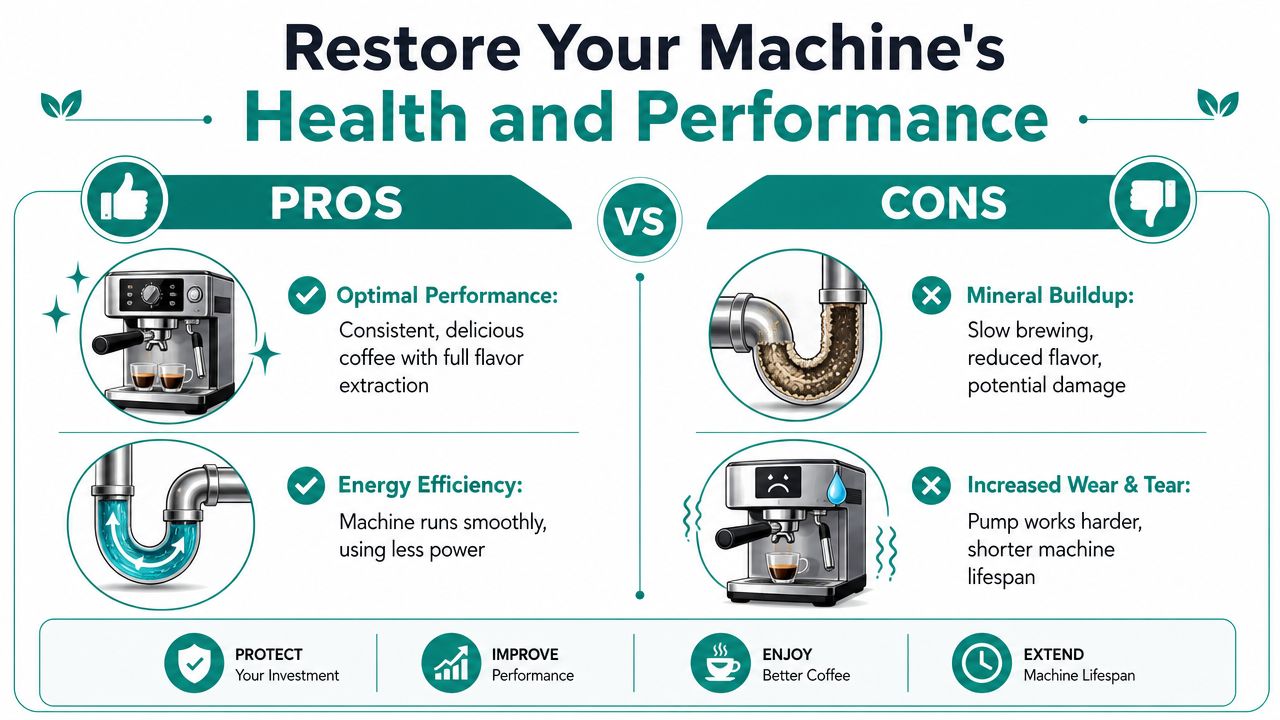 Restore Your Machine's
Health and Performance

PROS

VS

CONS

Optimal Performance:
Consistent, delicious coffee with full flavor extraction

Energy Efficiency:
Machine runs smoothly, using less power

Mineral Buildup:
Slow brewing, reduced flavor, potential damage

Increased Wear & Tear:
Pump works harder, shorter machine lifespan

PROTECT
Your Investment

IMPROVE
Performance

ENJOY
Better Coffee

EXTEND
Machine Lifespan